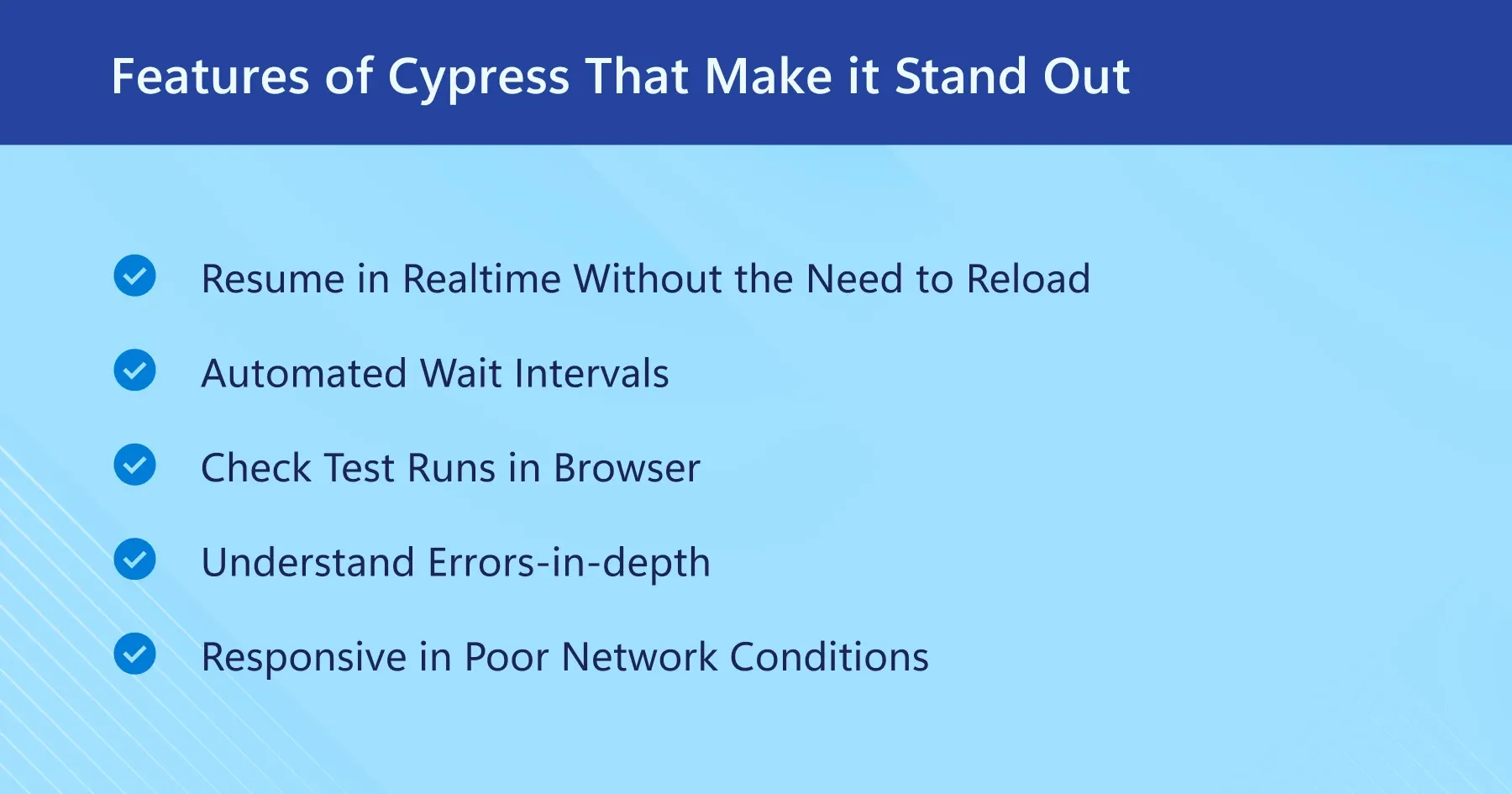 Features of Cypress That Make it Stand Out

Resume in Realtime Without the Need to Reload

Automated Wait Intervals

Check Test Runs in Browser

Understand Errors-in-depth

Responsive in Poor Network Conditions